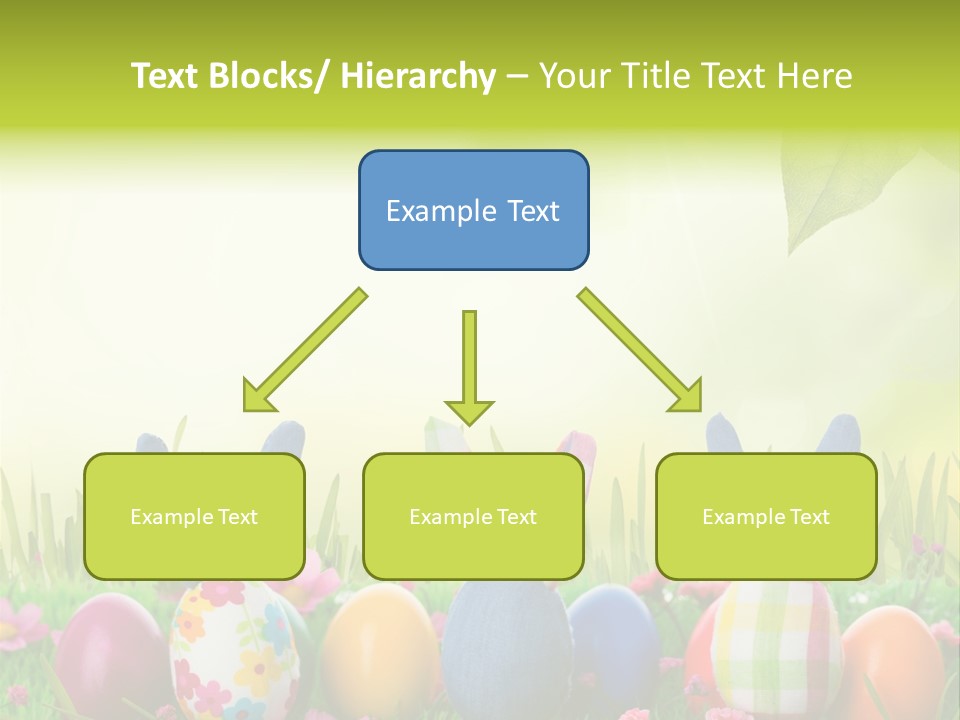 Text Blocks/ Hierarchy – Your Title Text Here

Example Text

Example Text

Example Text

Example Text